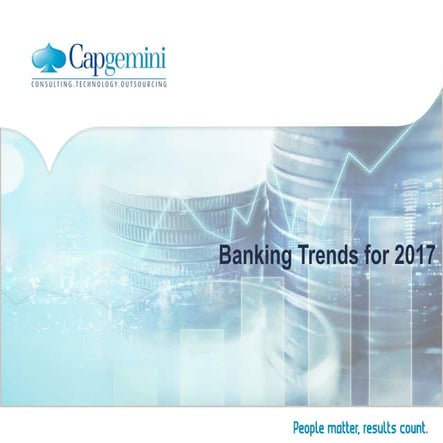 Capgemini
CONSULTING.TECHNOLOGY.OUTSOURCING

Banking Trends for 2017

People matter, results count.